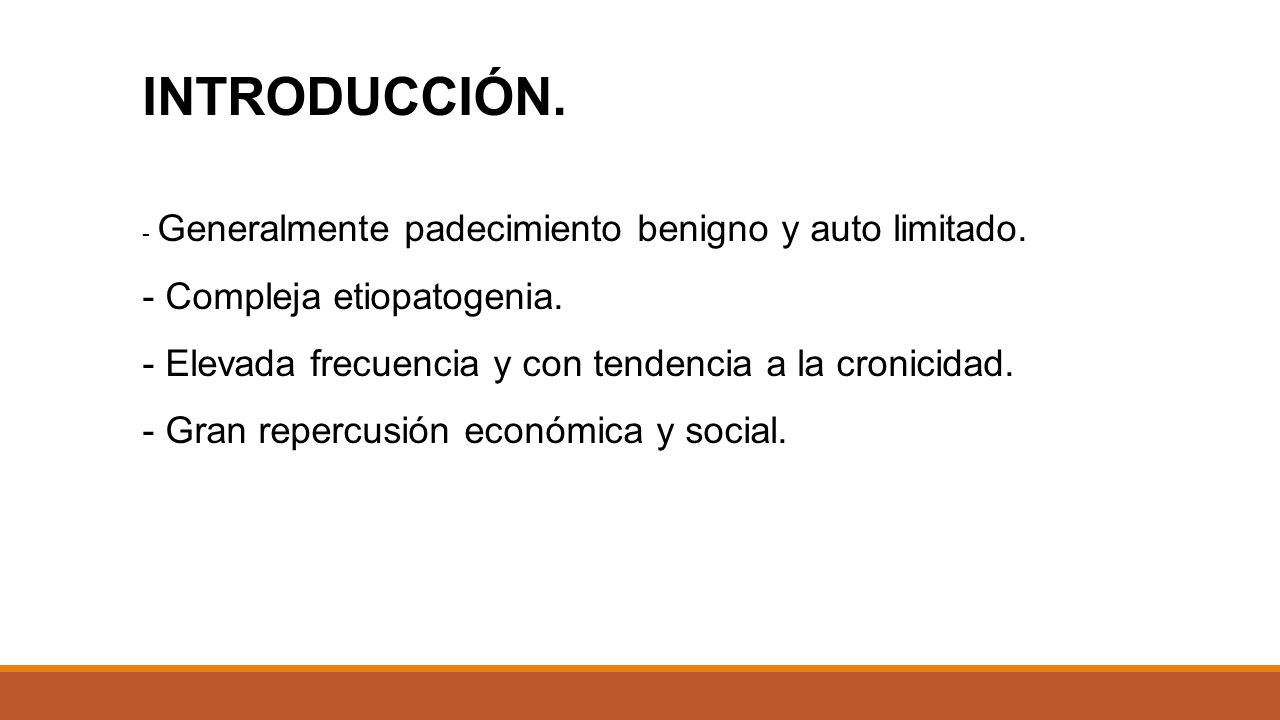 INTRODUCCIÓN.

- Generalmente padecimiento benigno y auto limitado.
- Compleja etiopatogenia.
- Elevada frecuencia y con tendencia a la cronicidad.
- Gran repercusión económica y social.